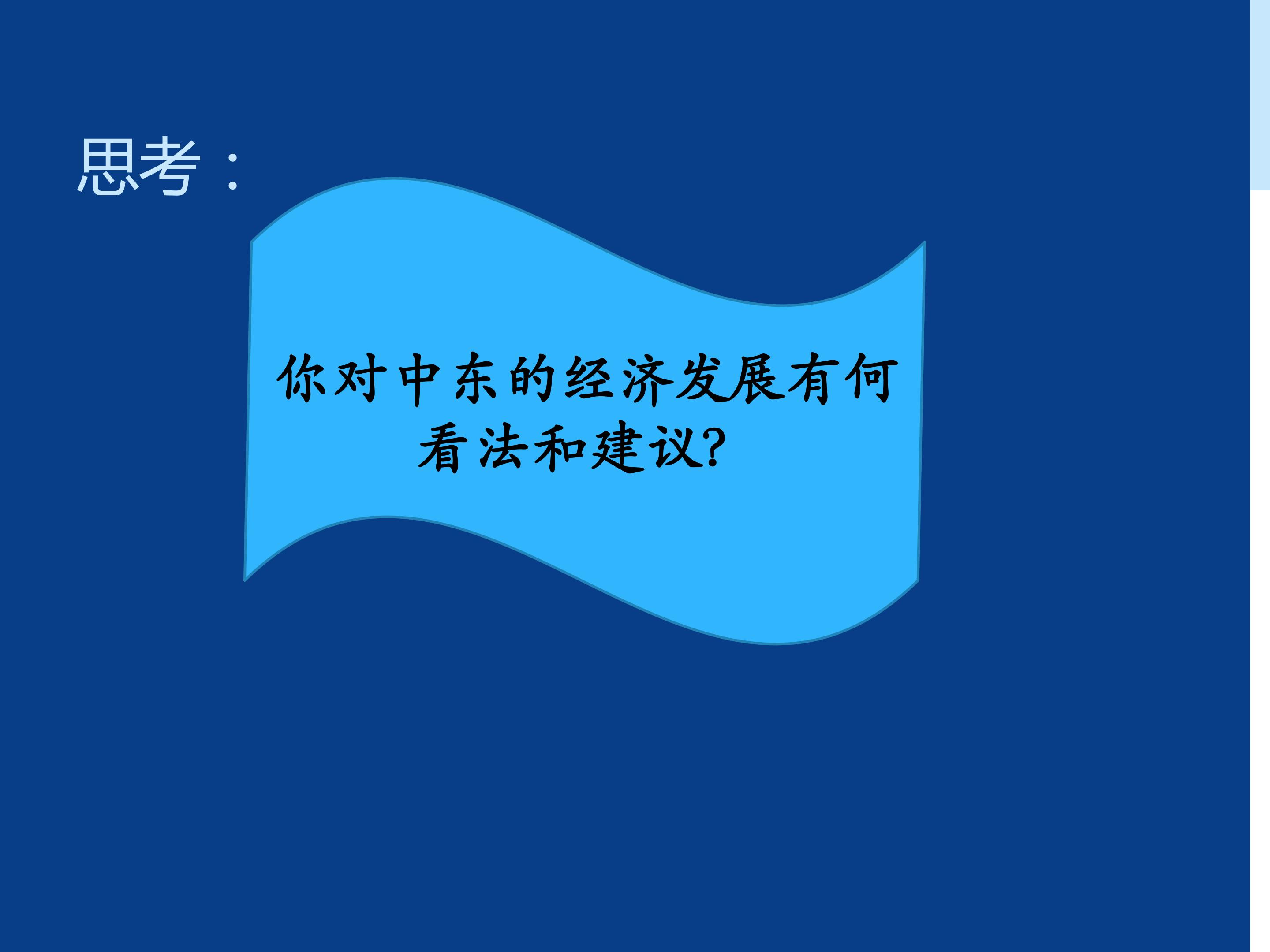 思考：

你对中东的经济发展有何看法和建议?